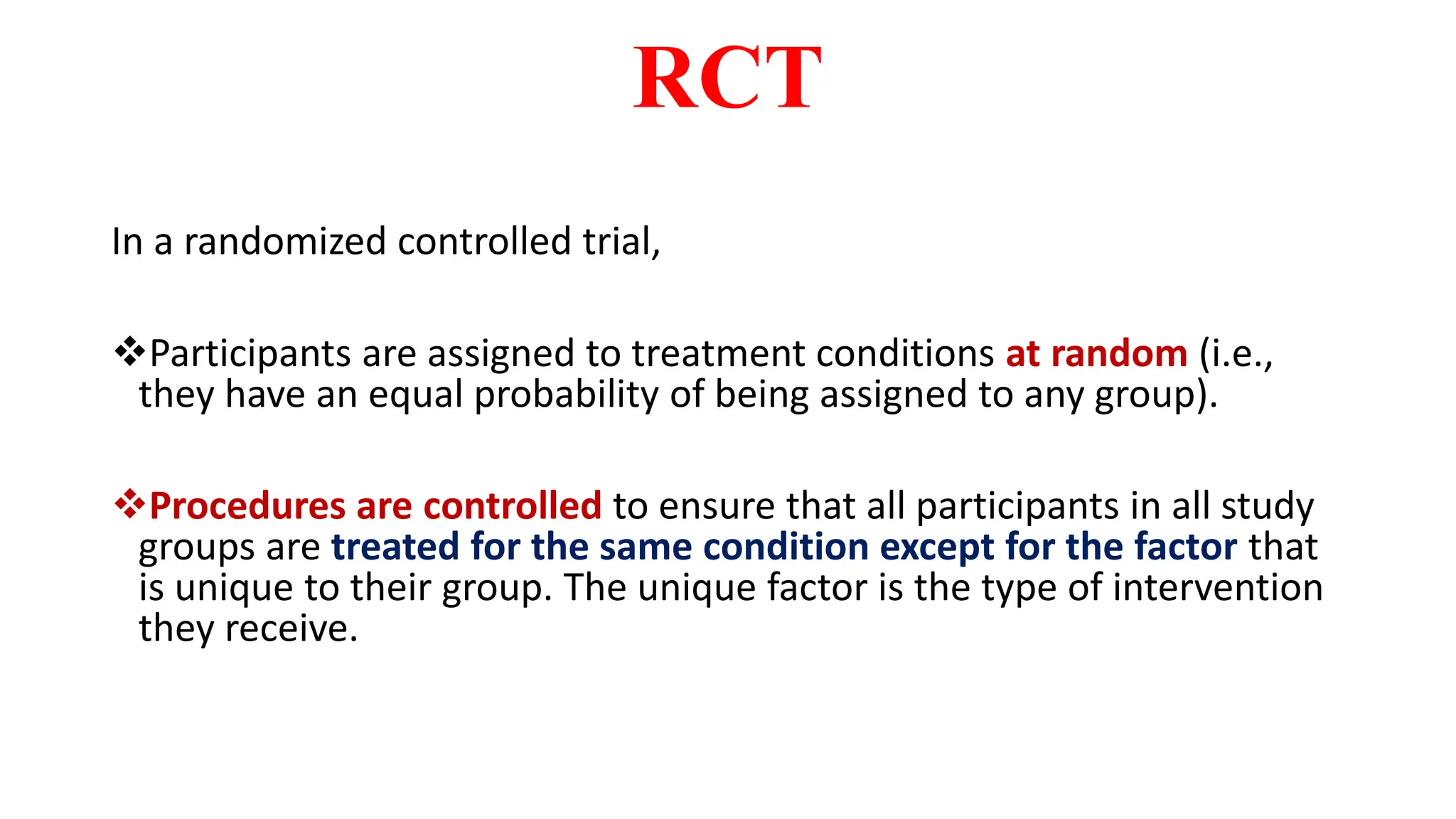 RCT

In a randomized controlled trial,

❖Participants are assigned to treatment conditions at random (i.e., they have an equal probability of being assigned to any group).

❖Procedures are controlled to ensure that all participants in all study groups are treated for the same condition except for the factor that is unique to their group. The unique factor is the type of intervention they receive.